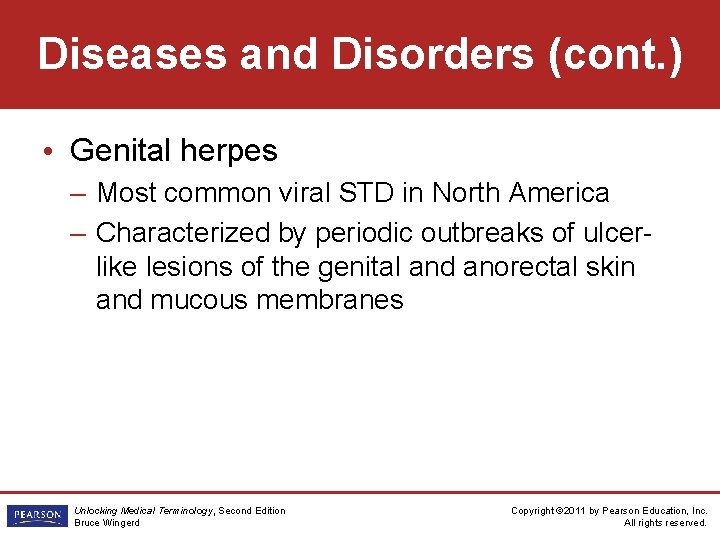 Diseases and Disorders (cont.)

• Genital herpes
– Most common viral STD in North America
– Characterized by periodic outbreaks of ulcer-like lesions of the genital and anorectal skin and mucous membranes

PEARSON

Unlocking Medical Terminology, Second Edition
Bruce Wingerd

Copyright ©2011 by Pearson Education, Inc.
All rights reserved.